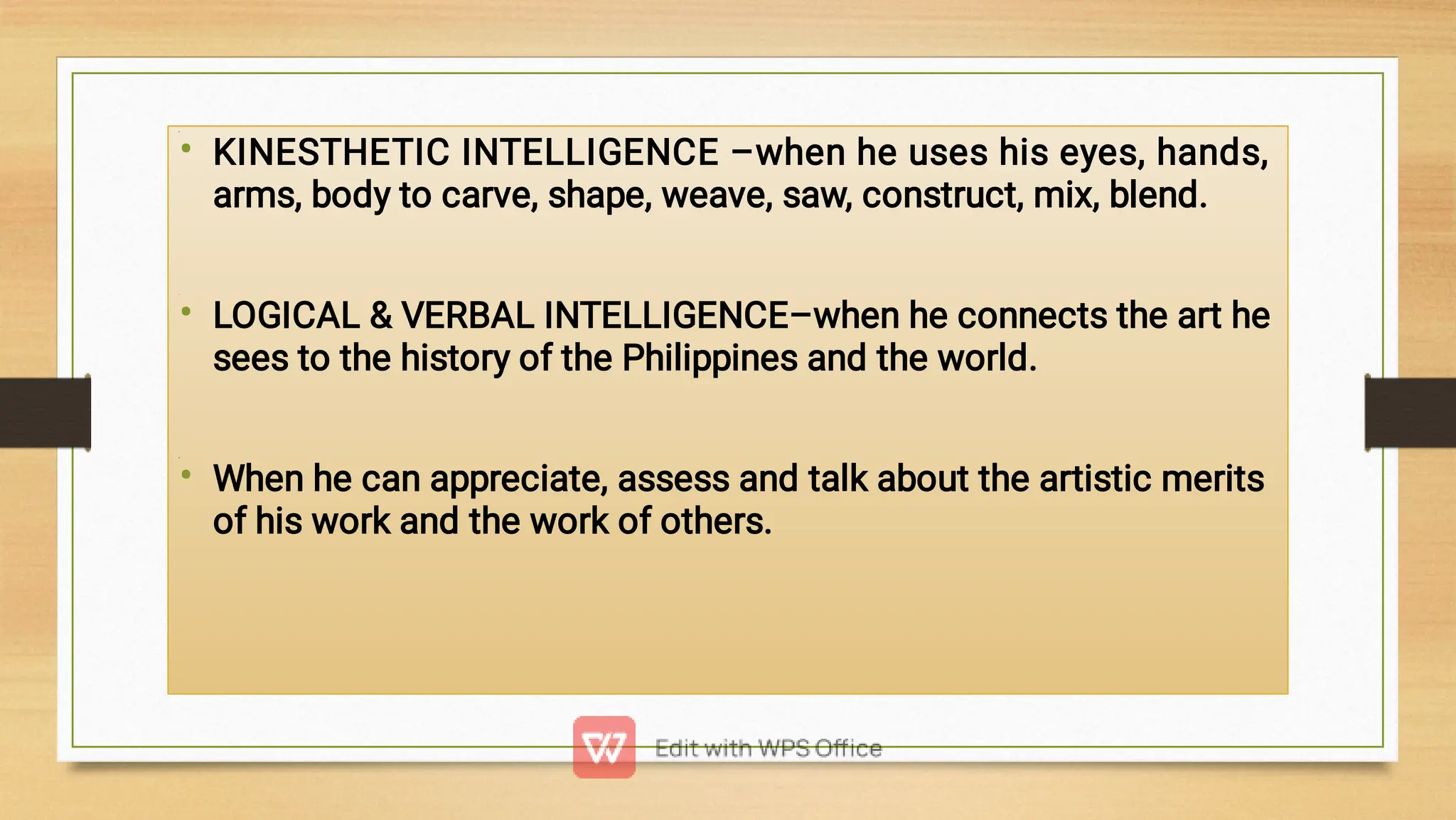 • KINESTHETIC INTELLIGENCE –when he uses his eyes, hands, arms, body to carve, shape, weave, saw, construct, mix, blend.

• LOGICAL & VERBAL INTELLIGENCE–when he connects the art he sees to the history of the Philippines and the world.

• When he can appreciate, assess and talk about the artistic merits of his work and the work of others.

Edit with WPS Office